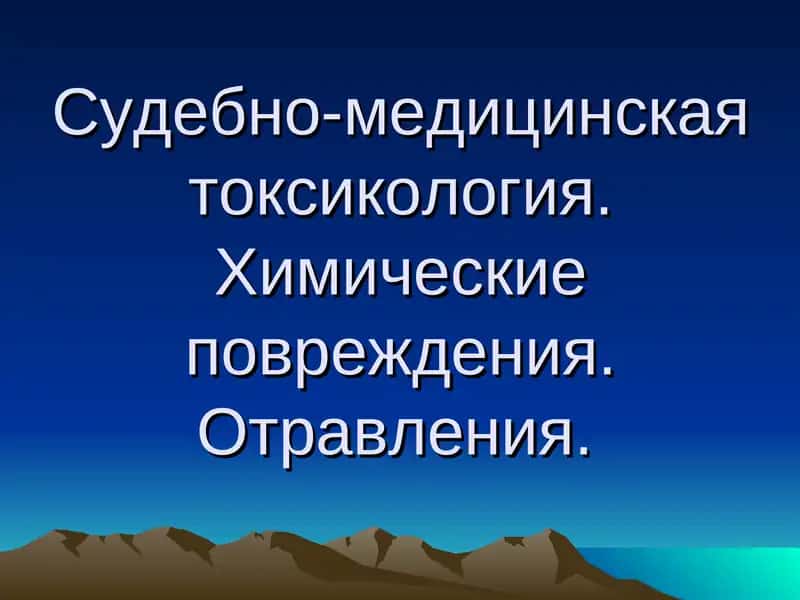 Судебно-медицинская токсикология. Химические повреждения. Отравления.